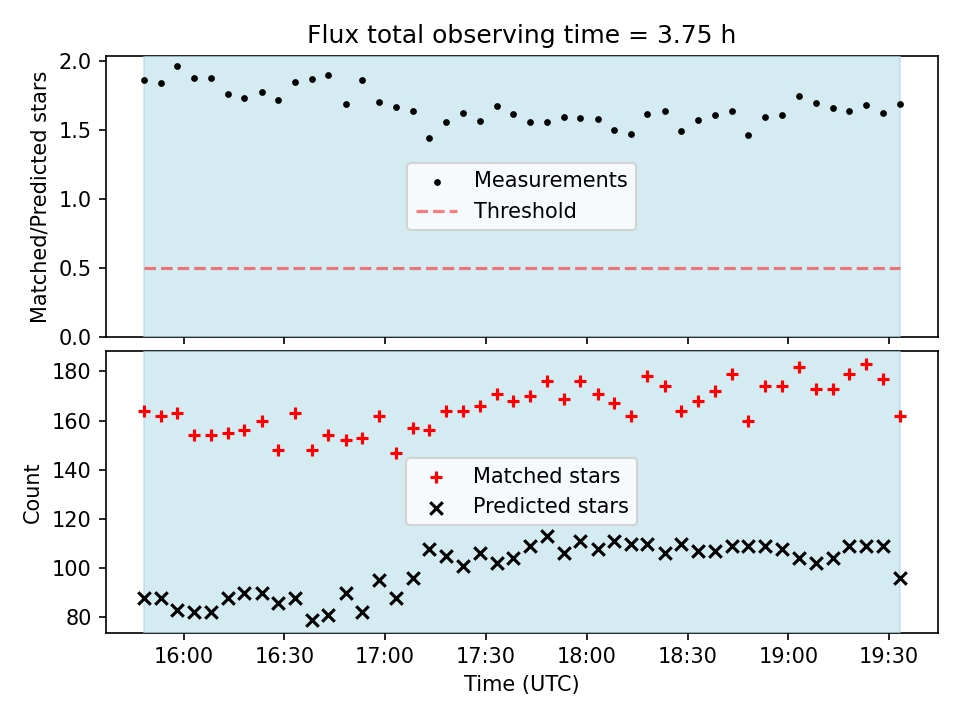 Flux total observing time = 3.75 h

Matched/Predicted stars

2.0
1.5
1.0
0.5
0.0

Measurements
Threshold

Count

180
160
140
120
100
80

Matched stars
Predicted stars

16:00
16:30
17:00
17:30
18:00
18:30
19:00
19:30

Time (UTC)